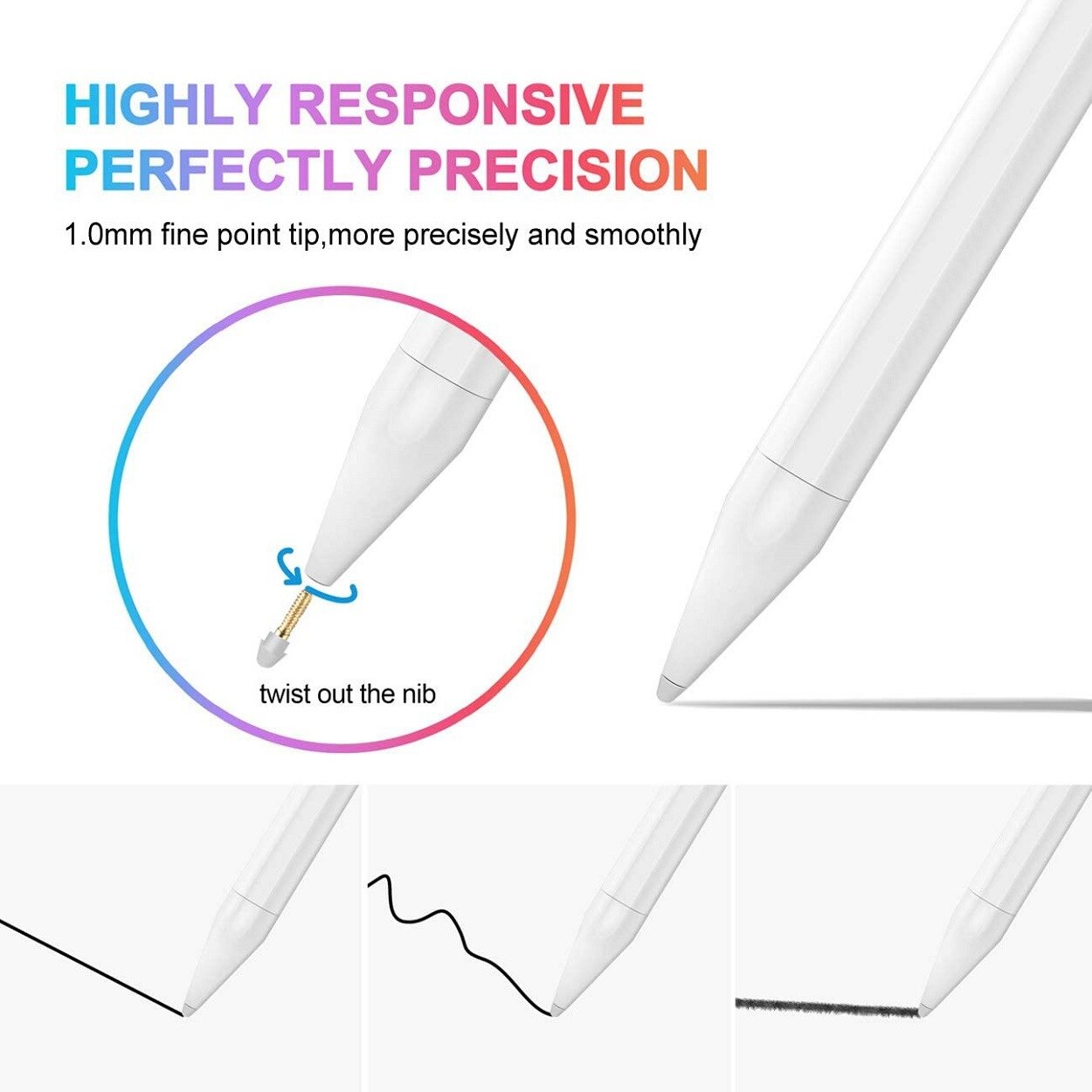 HIGHLY RESPONSIVE
PERFECTLY PRECISION

1.0mm fine point tip,more precisely and smoothly

twist out the nib